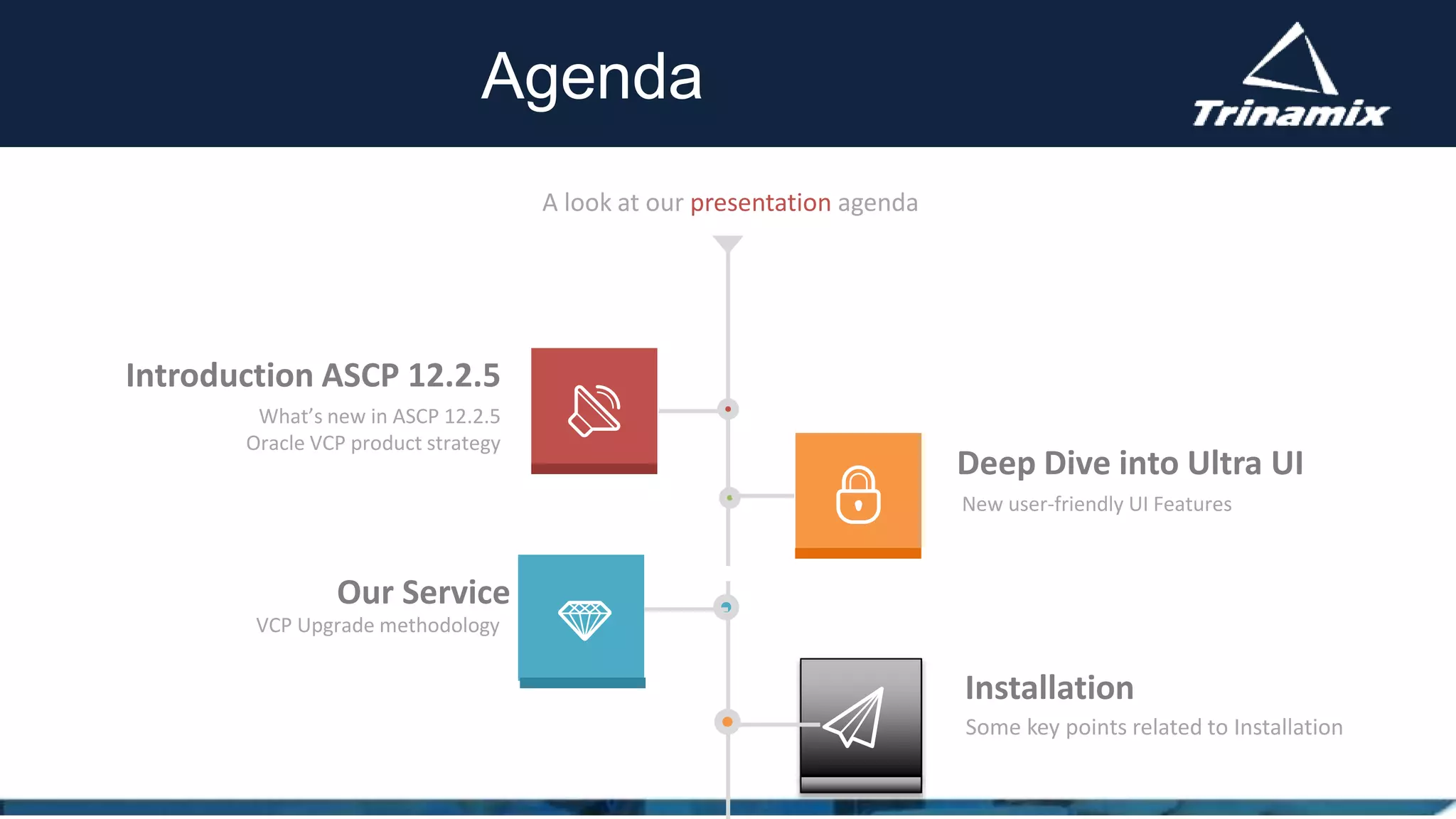 Agenda

Trinamix

A look at our presentation agenda

Introduction ASCP 12.2.5
What's new in ASCP 12.2.5
Oracle VCP product strategy

Deep Dive into Ultra UI
New user-friendly UI Features

Our Service
VCP Upgrade methodology

Installation
Some key points related to Installation